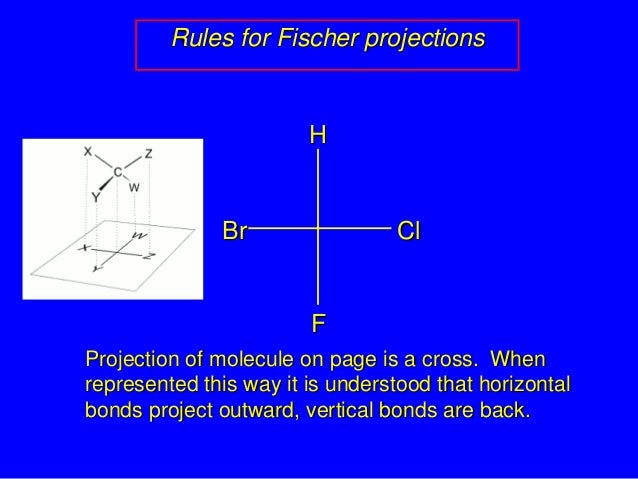 Rules for Fischer projections

X
Z
C
Y
W
W
X
Z
Y

H
Br
Cl
F

Projection of molecule on page is a cross. When represented this way it is understood that horizontal bonds project outward, vertical bonds are back.